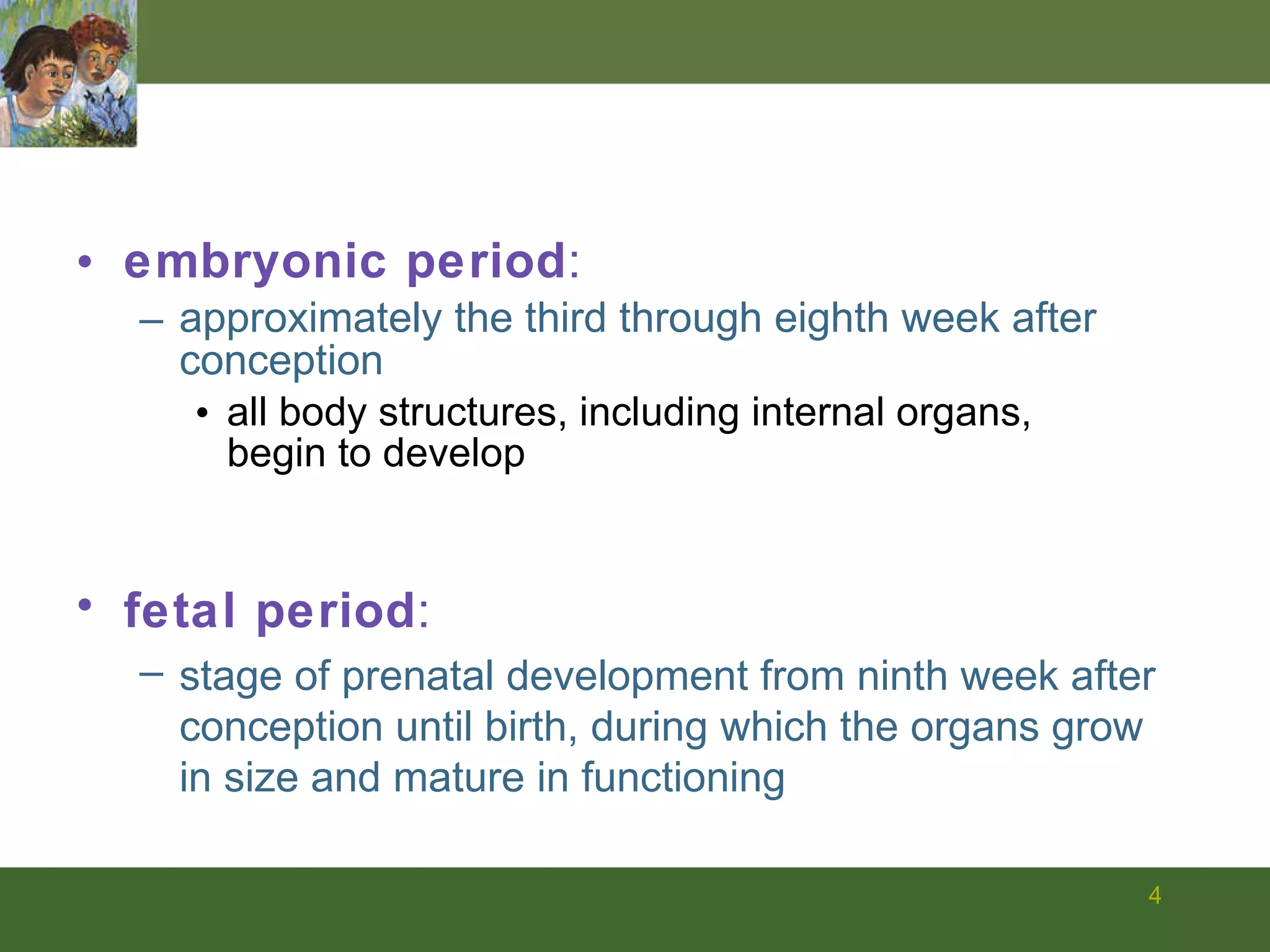 • embryonic period:
– approximately the third through eighth week after conception
• all body structures, including internal organs, begin to develop

• fetal period:
– stage of prenatal development from ninth week after conception until birth, during which the organs grow in size and mature in functioning

4